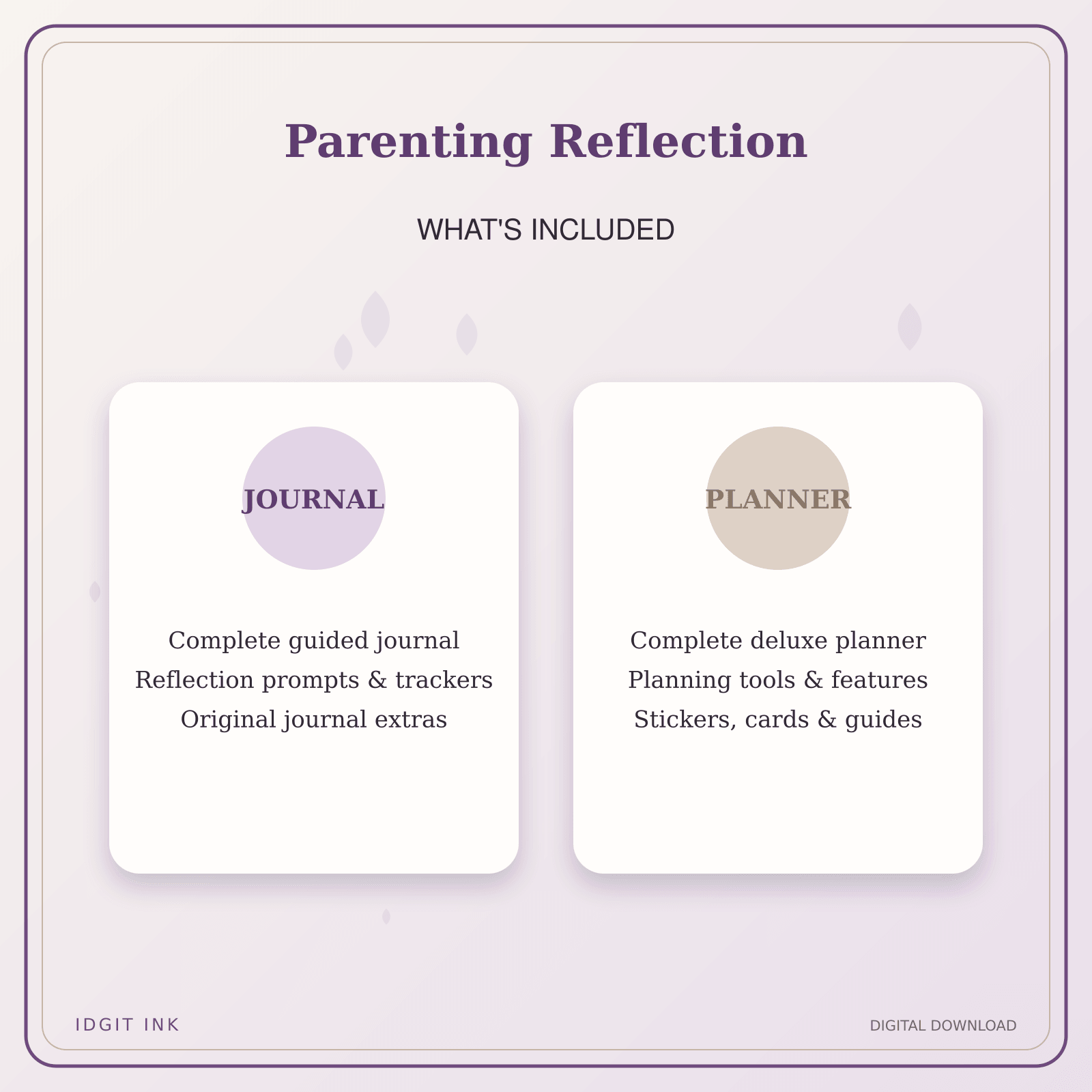 Parenting Reflection

WHAT'S INCLUDED

JOURNAL

Complete guided journal
Reflection prompts & trackers
Original journal extras

PLANNER

Complete deluxe planner
Planning tools & features
Stickers, cards & guides

IDGIT INK

DIGITAL DOWNLOAD